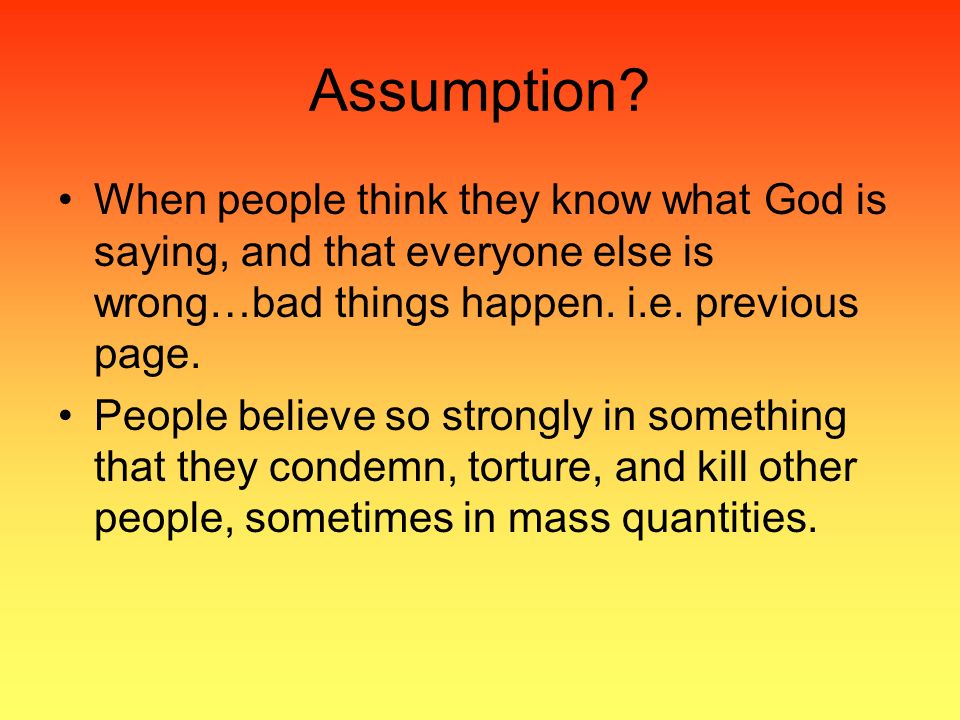 Assumption?

• When people think they know what God is saying, and that everyone else is wrong…bad things happen. i.e. previous page.

• People believe so strongly in something that they condemn, torture, and kill other people, sometimes in mass quantities.